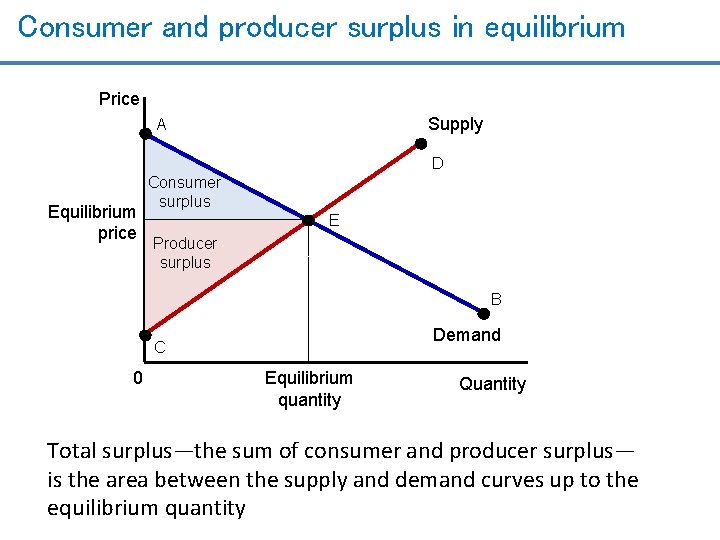 Consumer and producer surplus in equilibrium

Price

A

Supply

D

Consumer surplus

Equilibrium price

E

Producer surplus

B

Demand

C

0

Equilibrium quantity

Quantity

Total surplus—the sum of consumer and producer surplus—is the area between the supply and demand curves up to the equilibrium quantity